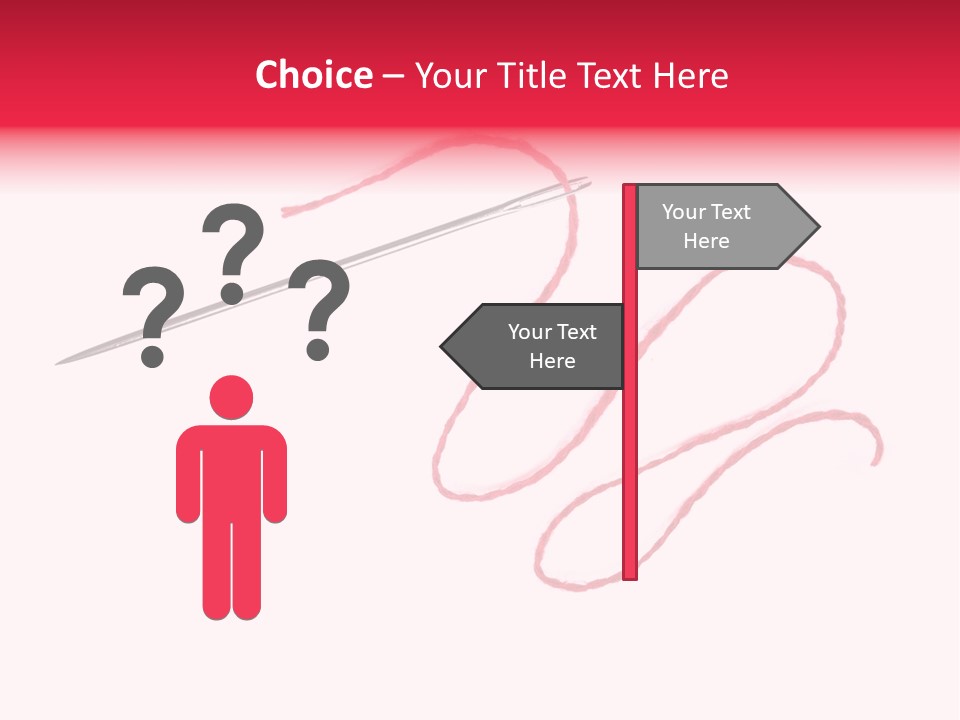 Choice – Your Title Text Here

?
?
?

Your Text Here

Your Text Here